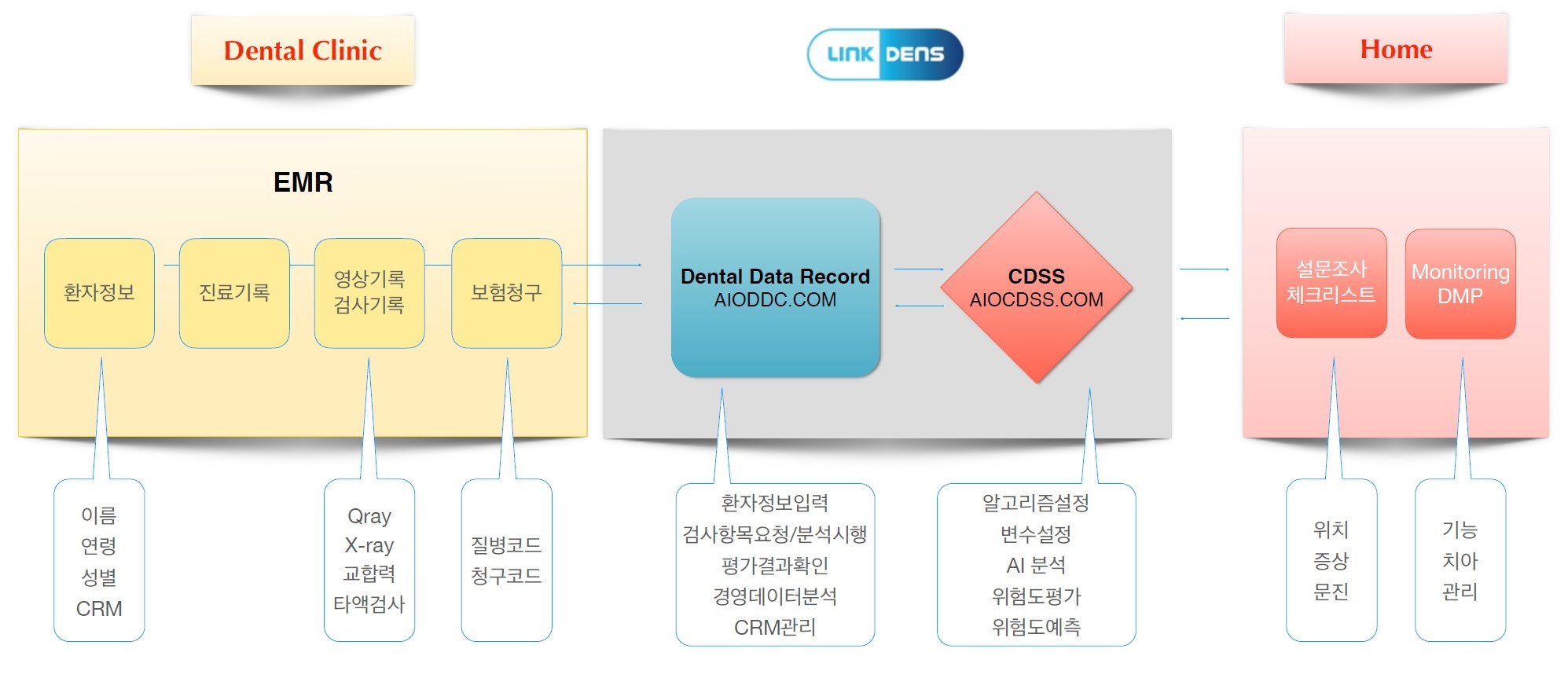 Dental Clinic

LINK DENS

Home

EMR

환자정보

진료기록

영상기록
검사기록

보험청구

Dental Data Record
AIODDC.COM

CDSS
AIOCDSS.COM

설문조사
체크리스트

Monitoring
DMP

이름
연령
성별
CRM

Qray
X-ray
교합력
타액검사

질병코드
청구코드

환자정보입력
검사항목요청/분석시행
평가결과확인
경영데이터분석
CRM관리

알고리즘설정
변수설정
AI 분석
위험도평가
위험도예측

위치
증상
문진

기능
치아
관리